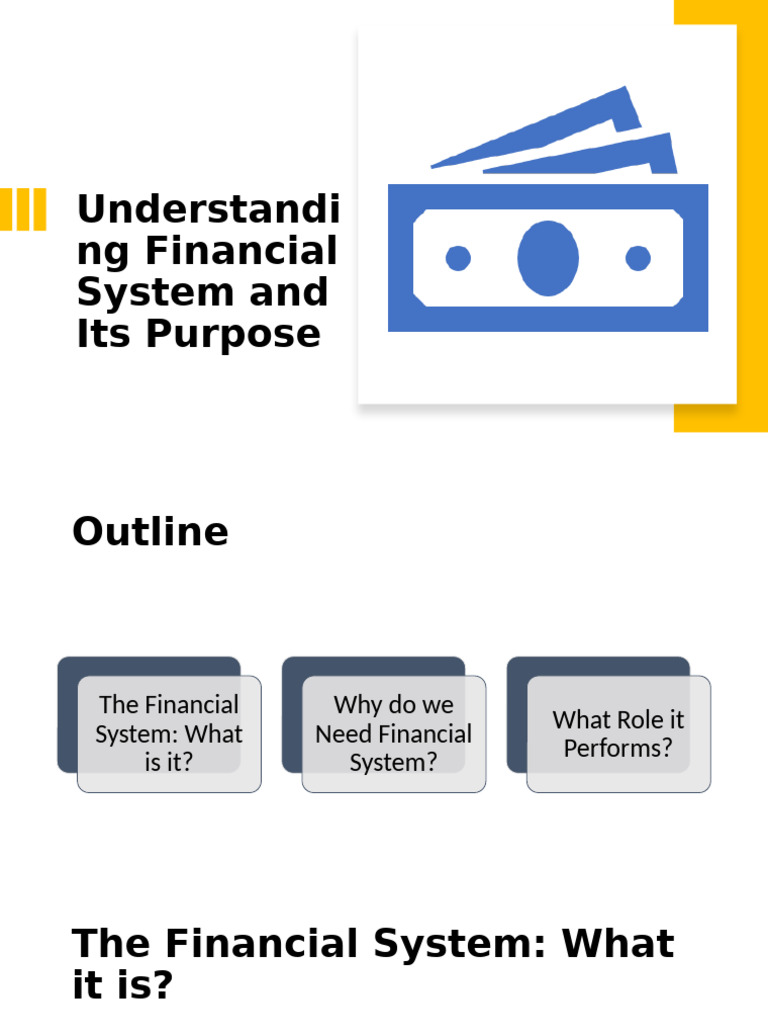 Understanding Financial System and Its Purpose

Outline

The Financial System: What is it?

Why do we Need Financial System?

What Role it Performs?

The Financial System: What it is?